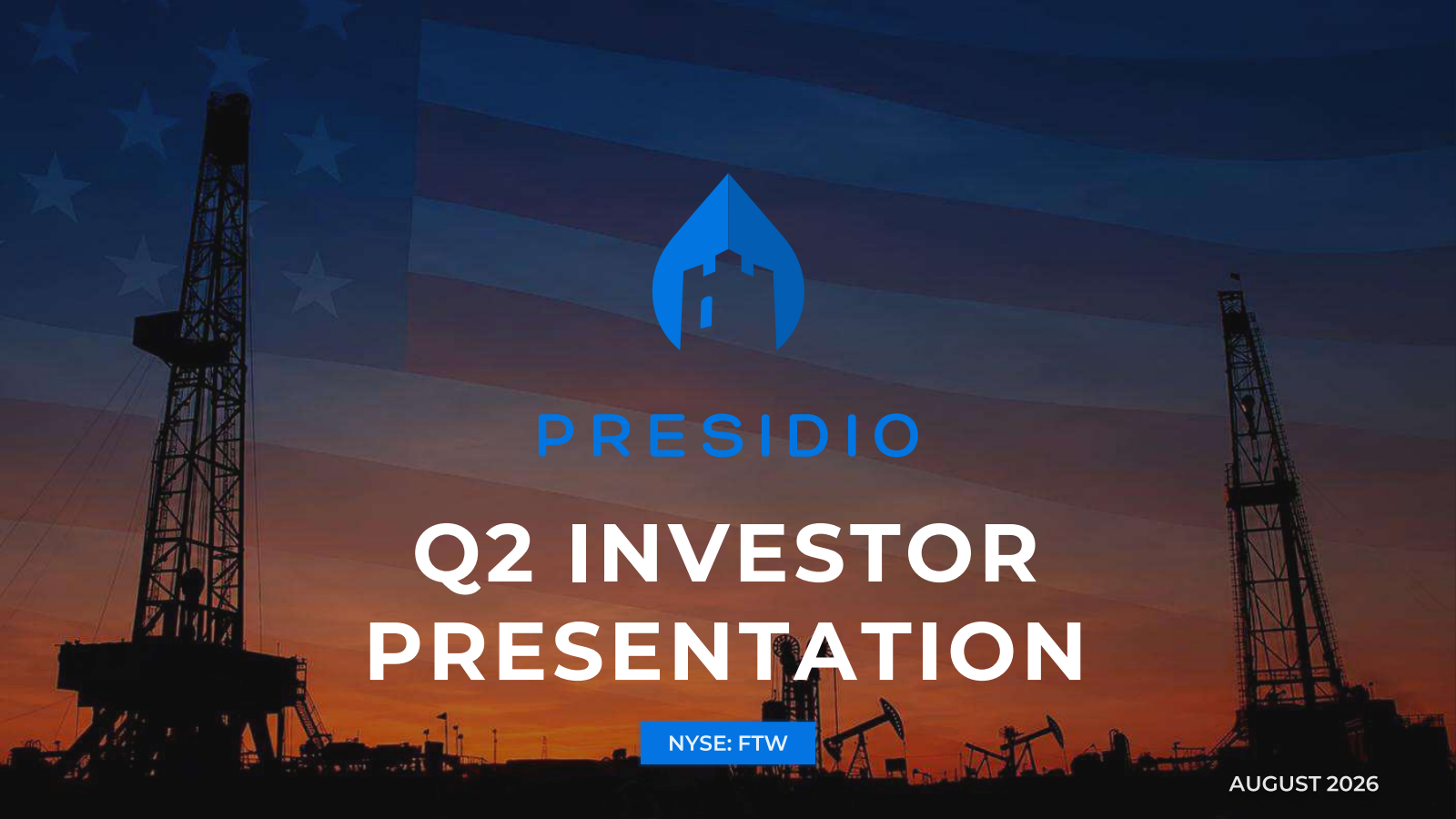 PRESIDIO

Q2 INVESTOR PRESENTATION

NYSE: FTW

AUGUST 2026